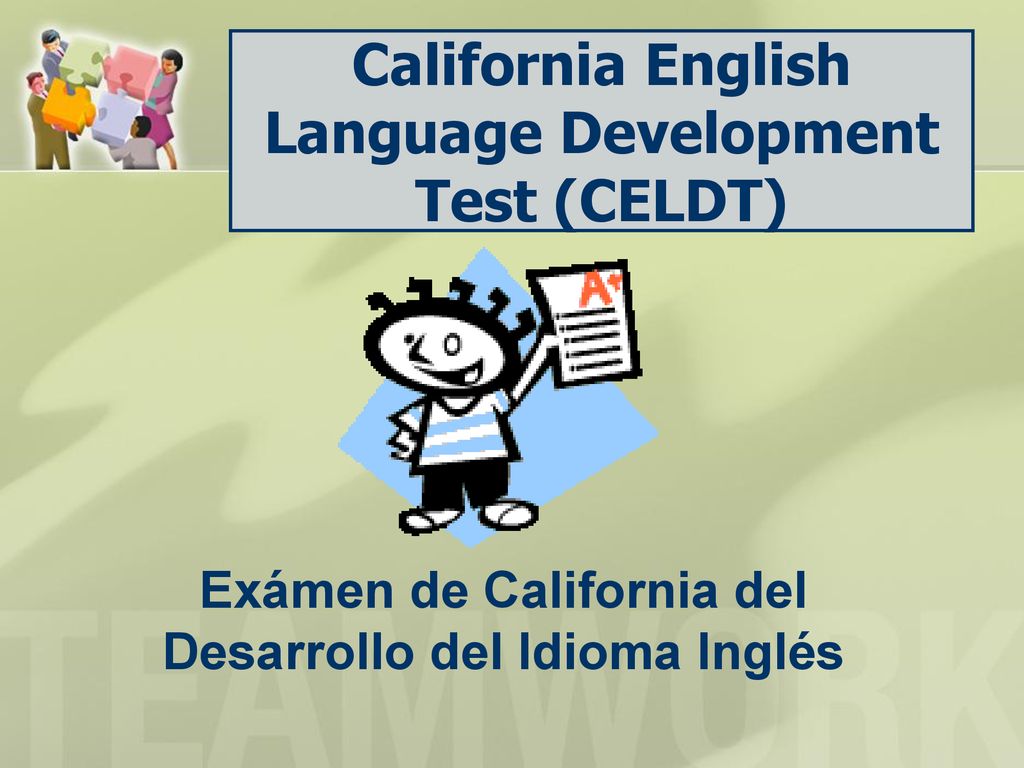 California English Language Development Test (CELDT)

A+

Exámen de California del Desarrollo del Idioma Inglés

TEAMWORK